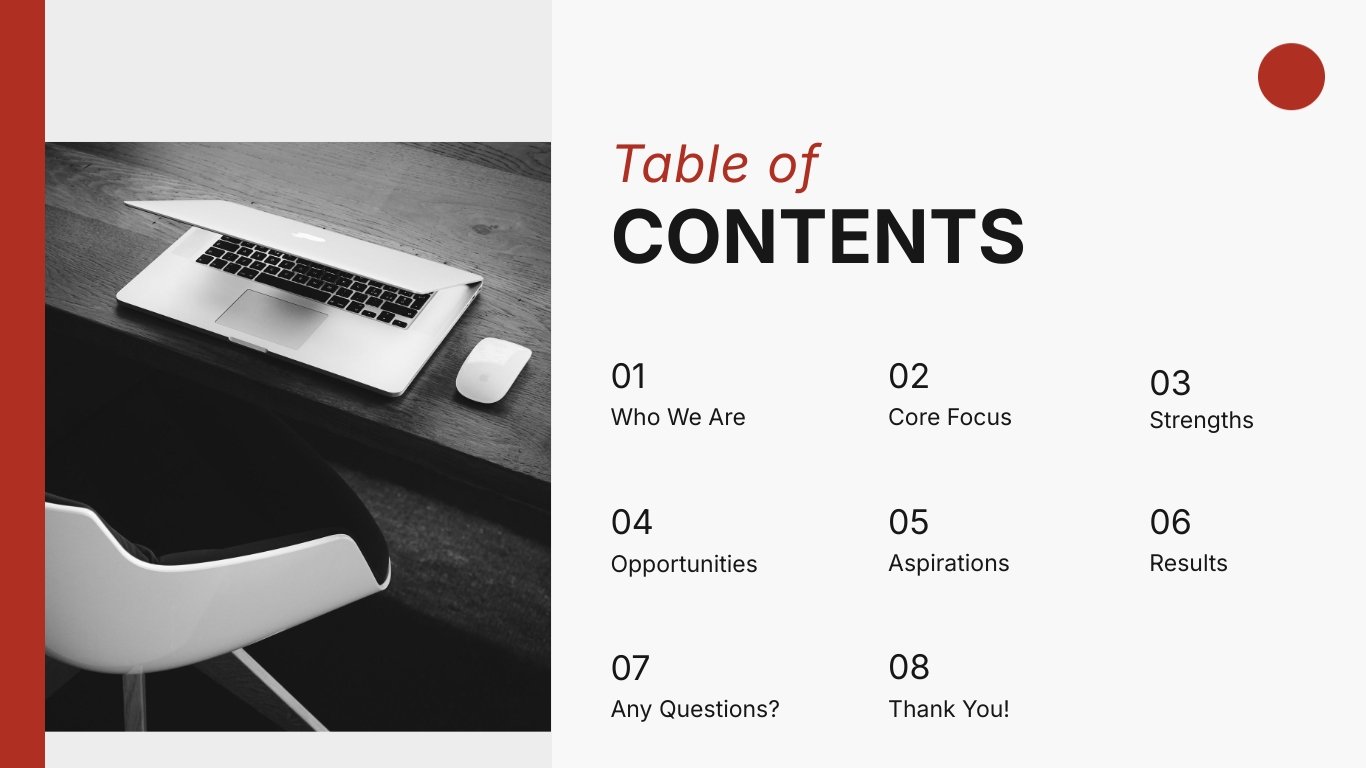 Table of
CONTENTS

01
Who We Are

02
Core Focus

03
Strengths

04
Opportunities

05
Aspirations

06
Results

07
Any Questions?

08
Thank You!